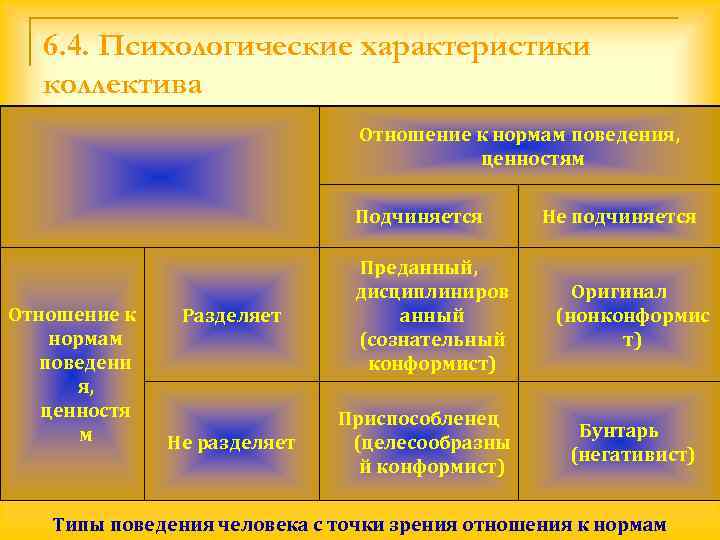 6.4. Психологические характеристики коллектива

| | | Отношение к нормам поведения, ценностям | |
|---|---|---|---|
| | | Подчиняется | Не подчиняется |
| Отношение к нормам поведения, ценностям | Разделяет | Преданный, дисциплинированный (сознательный конформист) | Оригинал (нонконформист) |
| | Не разделяет | Приспособленец (целесообразный конформист) | Бунтарь (негативист) |

Типы поведения человека с точки зрения отношения к нормам